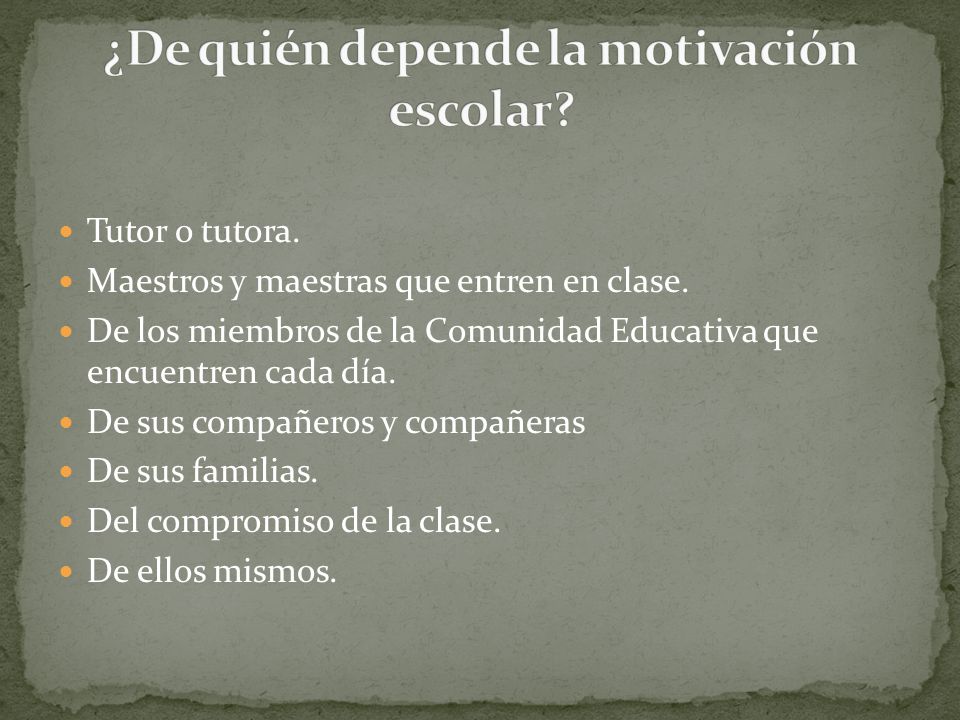 ¿De quién depende la motivación escolar?

- Tutor o tutora.
- Maestros y maestras que entren en clase.
- De los miembros de la Comunidad Educativa que encuentren cada día.
- De sus compañeros y compañeras
- De sus familias.
- Del compromiso de la clase.
- De ellos mismos.